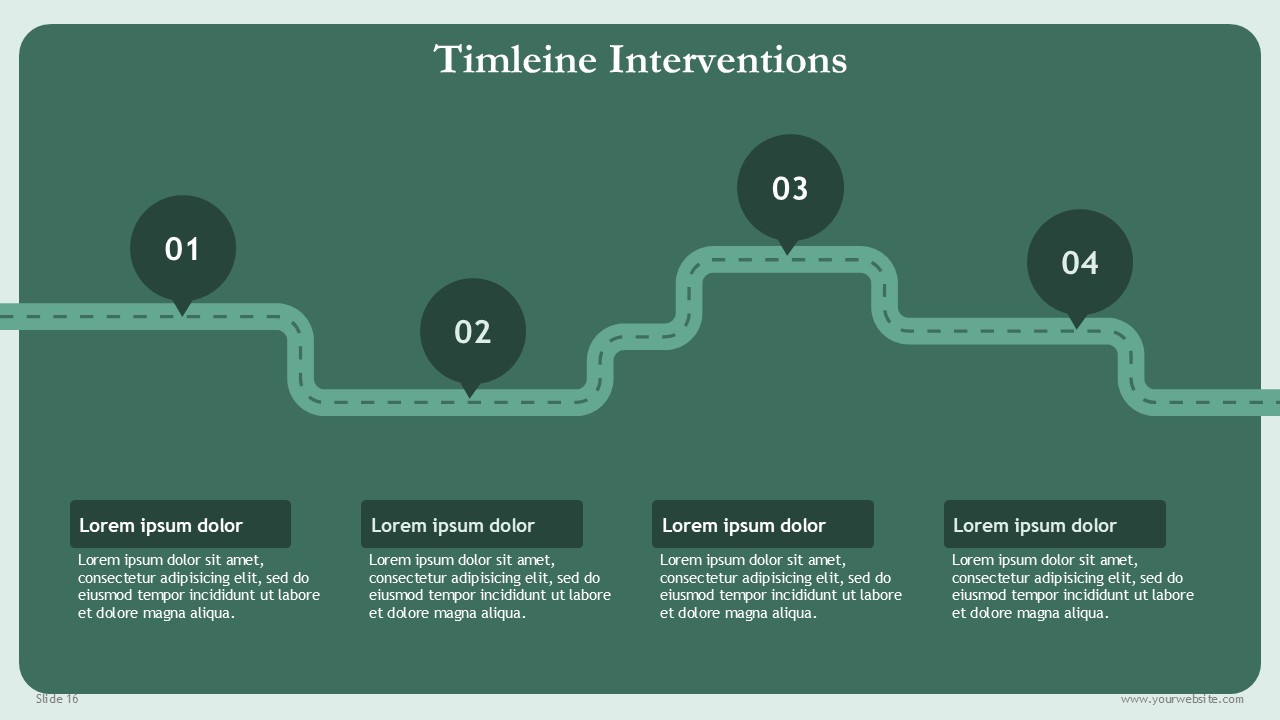 Timleine Interventions

01

02

03

04

Lorem ipsum dolor

Lorem ipsum dolor sit amet, consectetur adipisicing elit, sed do eiusmod tempor incididunt ut labore et dolore magna aliqua.

Lorem ipsum dolor

Lorem ipsum dolor sit amet, consectetur adipisicing elit, sed do eiusmod tempor incididunt ut labore et dolore magna aliqua.

Lorem ipsum dolor

Lorem ipsum dolor sit amet, consectetur adipisicing elit, sed do eiusmod tempor incididunt ut labore et dolore magna aliqua.

Lorem ipsum dolor

Lorem ipsum dolor sit amet, consectetur adipisicing elit, sed do eiusmod tempor incididunt ut labore et dolore magna aliqua.

Slide 16

www.yourwebsite.com